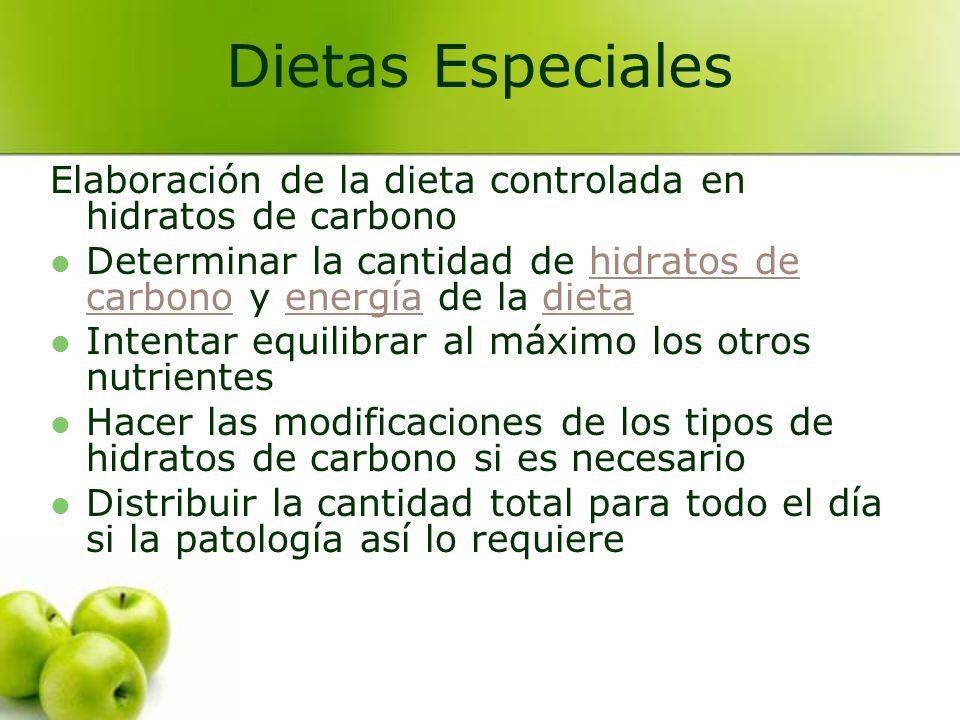 Dietas Especiales

Elaboración de la dieta controlada en hidratos de carbono

- Determinar la cantidad de hidratos de carbono y energía de la dieta
- Intentar equilibrar al máximo los otros nutrientes
- Hacer las modificaciones de los tipos de hidratos de carbono si es necesario
- Distribuir la cantidad total para todo el día si la patología así lo requiere